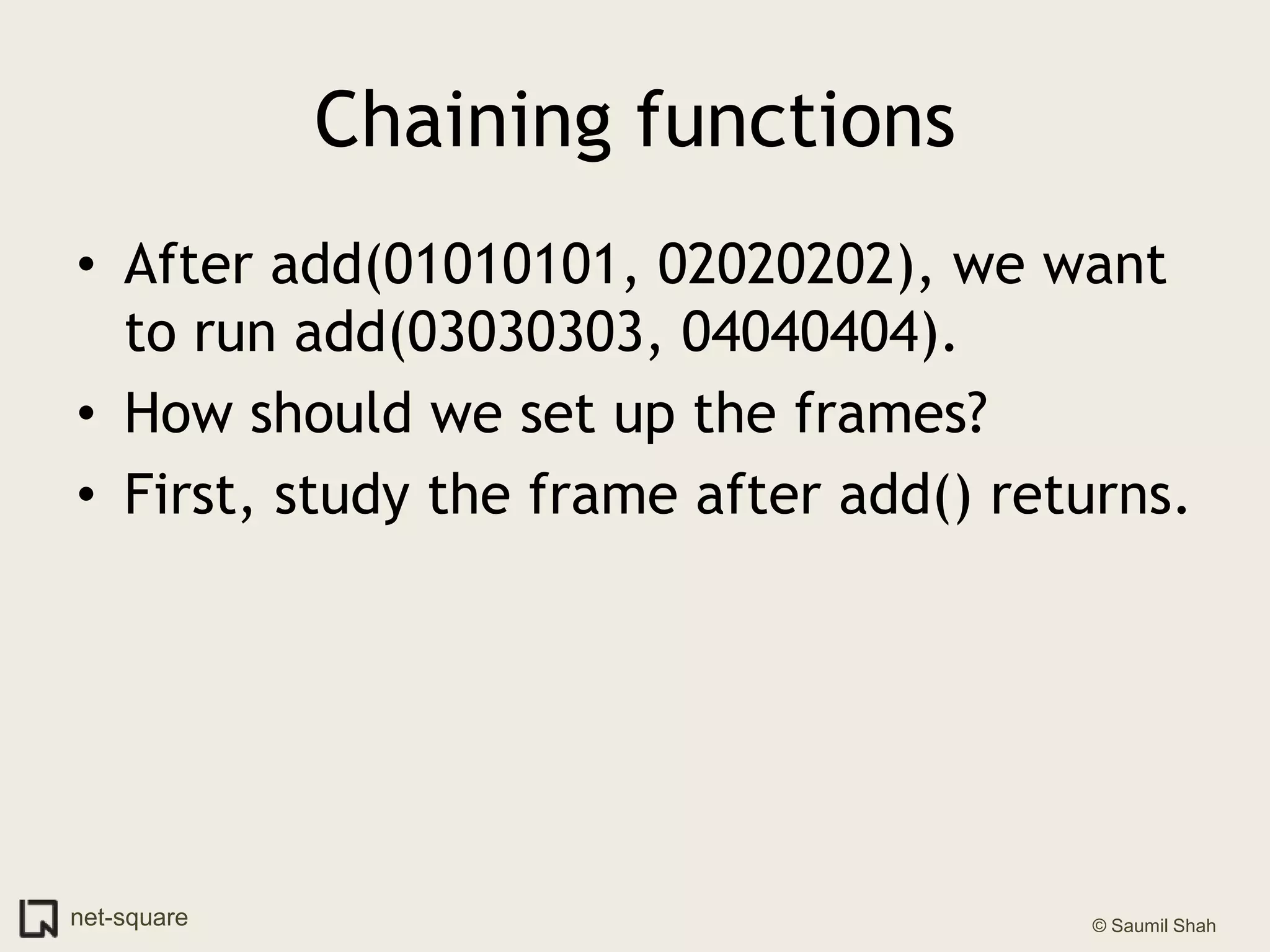 Chaining functions

• After add(01010101, 02020202), we want to run add(03030303, 04040404).
• How should we set up the frames?
• First, study the frame after add() returns.

net-square

© Saumil Shah